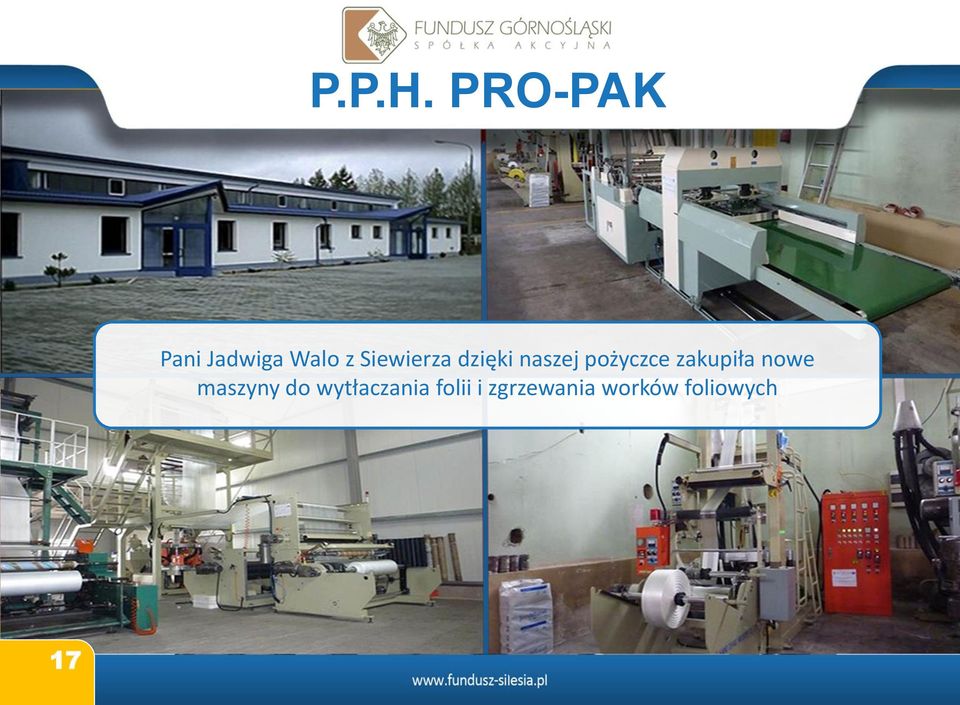 FUNDUSZ GÓRNOŚLĄSKI
SPÓŁKA AKCYJNA

P.P.H. PRO-PAK

Pani Jadwiga Walo z Siewierza dzięki naszej pożyczce zakupiła nowe maszyny do wytłaczania folii i zgrzewania worków foliowych

17

www.fundusz-silesia.pl